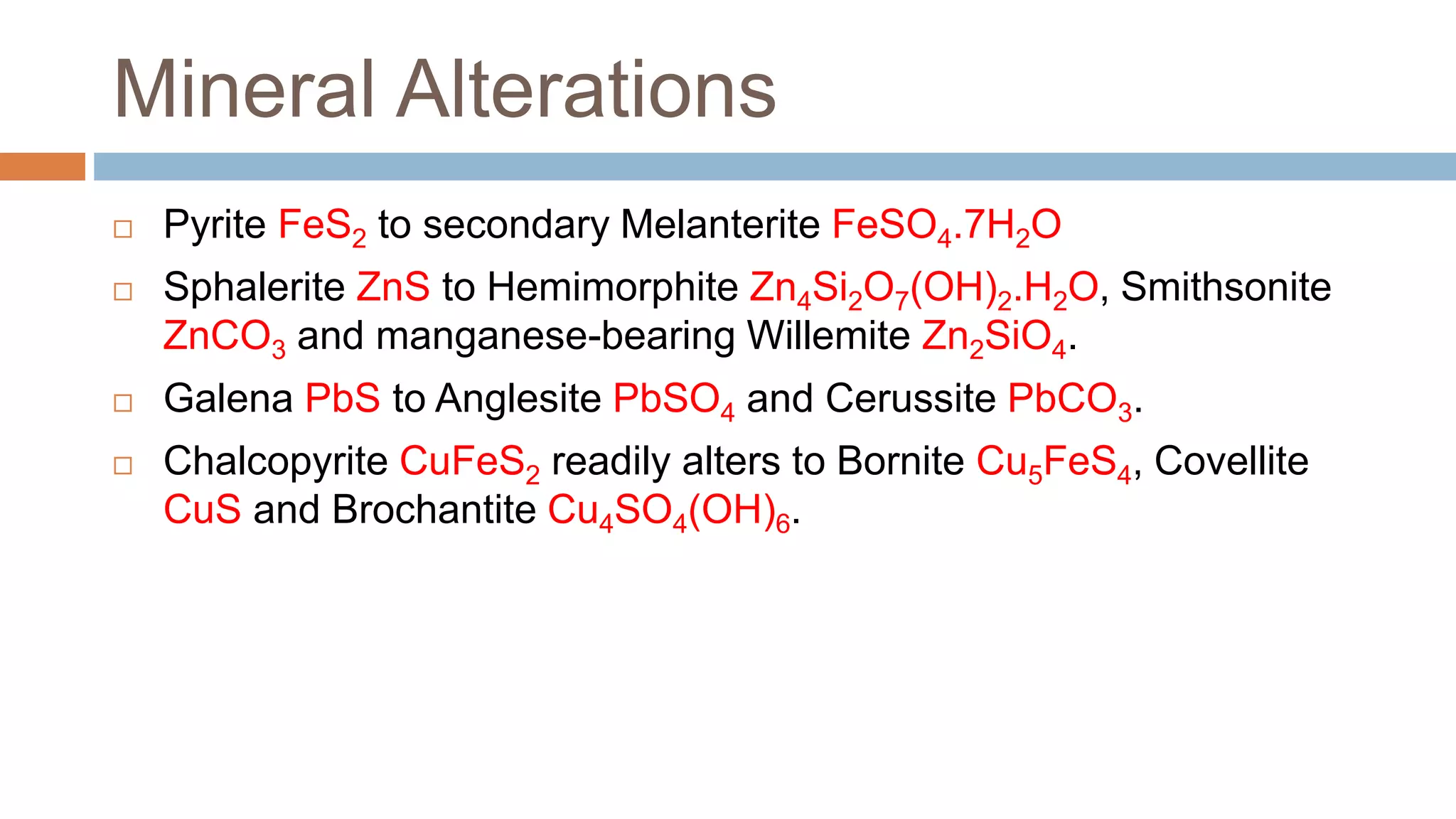 Mineral Alterations

□ Pyrite $FeS_2$ to secondary Melanterite $FeSO_4.7H_2O$

□ Sphalerite $ZnS$ to Hemimorphite $Zn_4Si_2O_7(OH)_2.H_2O$, Smithsonite $ZnCO_3$ and manganese-bearing Willemite $Zn_2SiO_4$.

□ Galena $PbS$ to Anglesite $PbSO_4$ and Cerussite $PbCO_3$.

□ Chalcopyrite $CuFeS_2$ readily alters to Bornite $Cu_5FeS_4$, Covellite $CuS$ and Brochantite $Cu_4SO_4(OH)_6$.